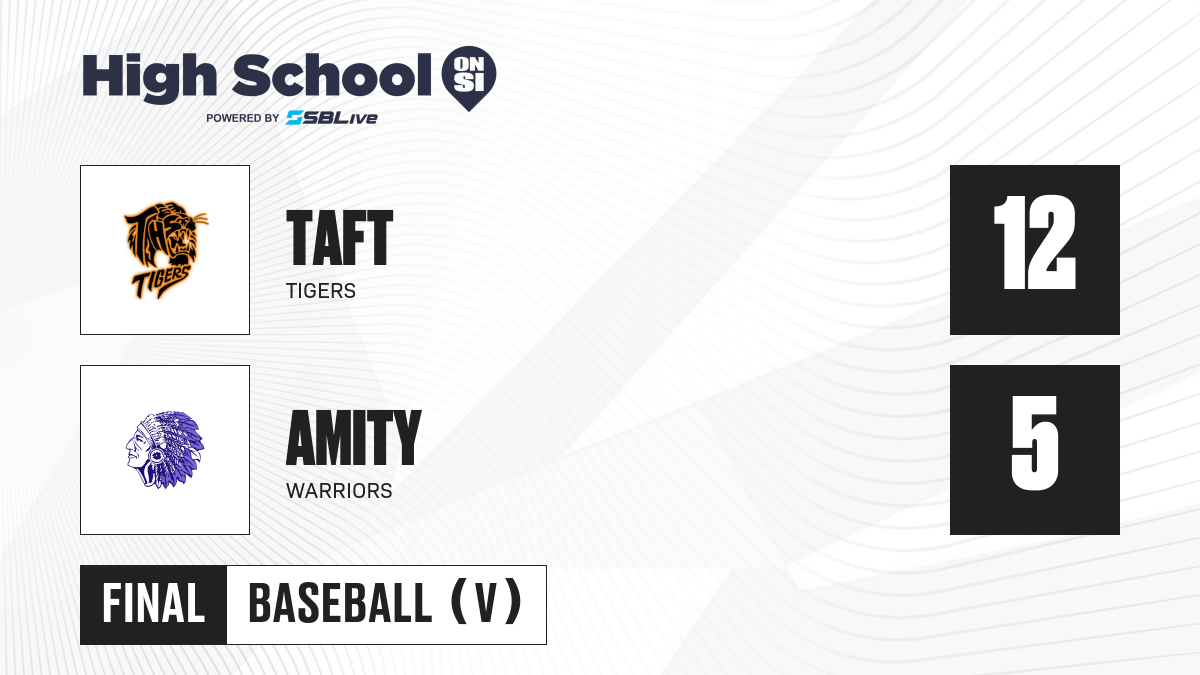 High School ON SI
POWERED BY SBLive

TIGERS

TAFT
TIGERS

12

AMITY
WARRIORS

5

FINAL BASEBALL (V)